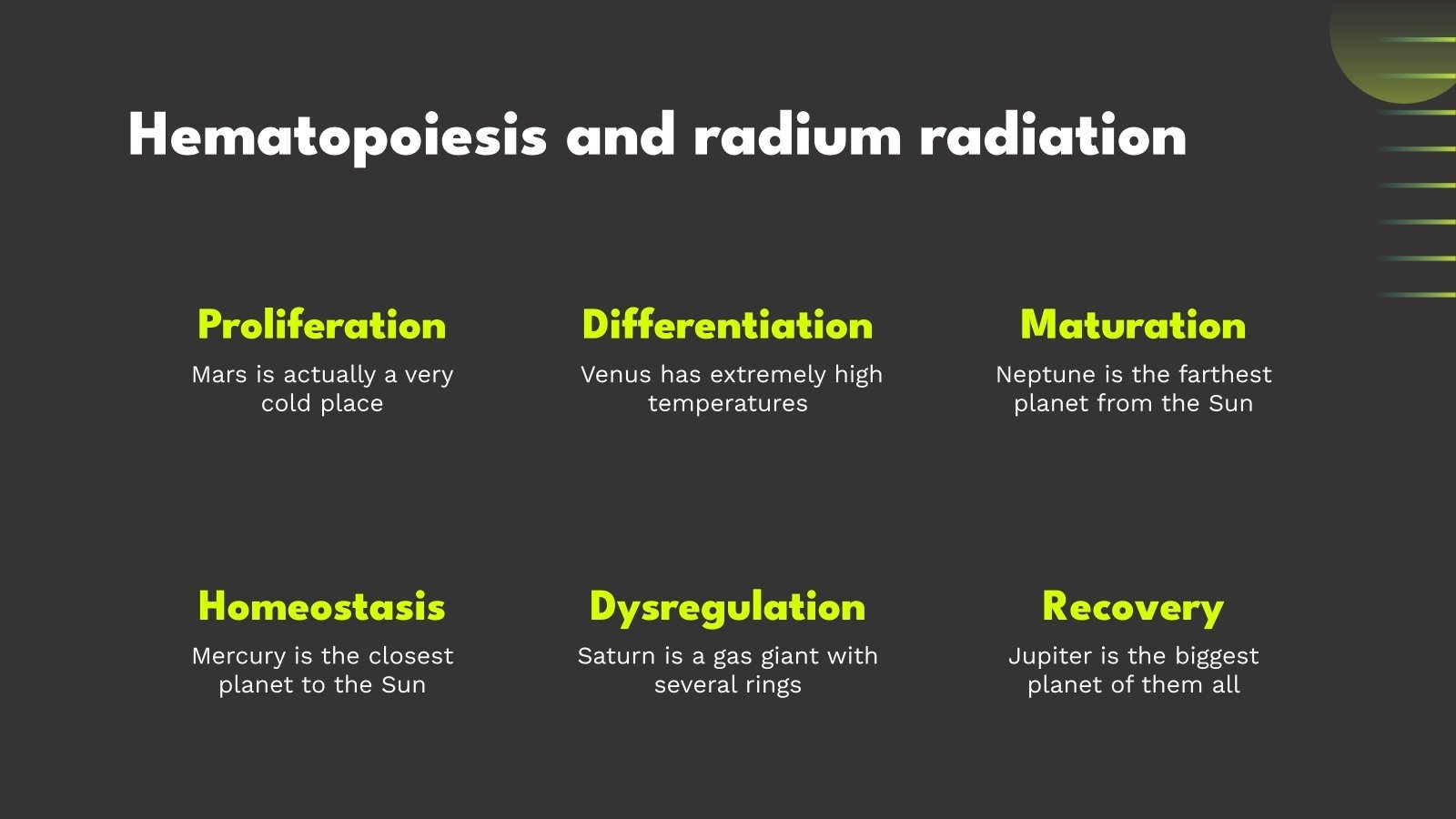 Hematopoiesis and radium radiation

Proliferation
Mars is actually a very cold place

Differentiation
Venus has extremely high temperatures

Maturation
Neptune is the farthest planet from the Sun

Homeostasis
Mercury is the closest planet to the Sun

Dysregulation
Saturn is a gas giant with several rings

Recovery
Jupiter is the biggest planet of them all